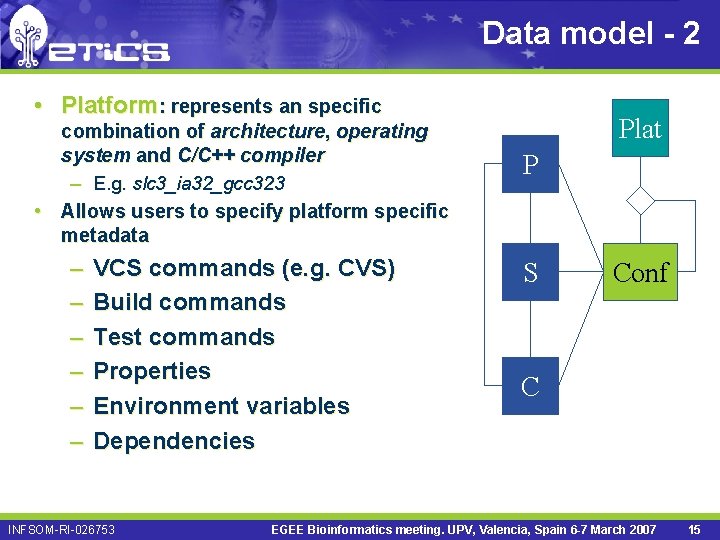 eTiCS

Data model - 2

• Platform: represents an specific combination of architecture, operating system and C/C++ compiler
– E.g. slc3_ia32_gcc323
• Allows users to specify platform specific metadata
– VCS commands (e.g. CVS)
– Build commands
– Test commands
– Properties
– Environment variables
– Dependencies

Plat
P
S
Conf
C

INFSOM-RI-026753 EGEE Bioinformatics meeting. UPV, Valencia, Spain 6-7 March 2007 15